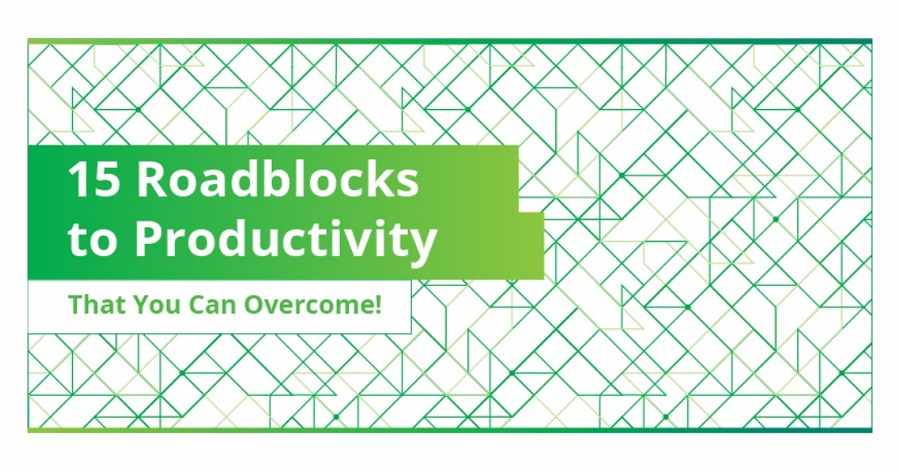 15 Roadblocks to Productivity

That You Can Overcome!